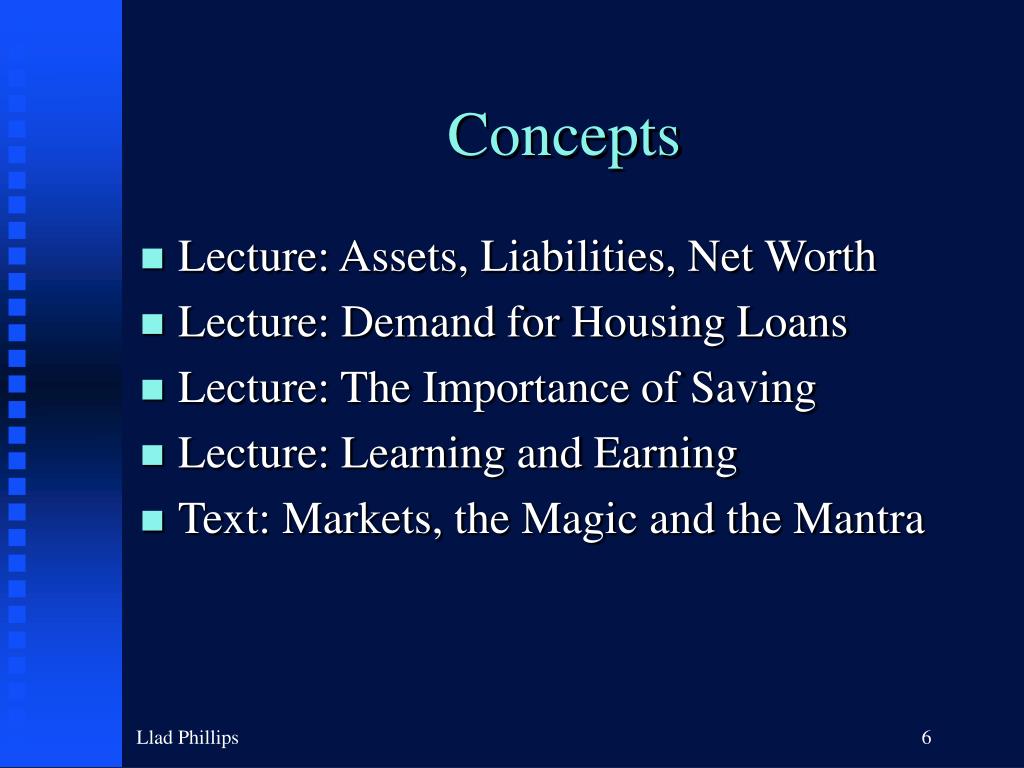 Concepts

- Lecture: Assets, Liabilities, Net Worth
- Lecture: Demand for Housing Loans
- Lecture: The Importance of Saving
- Lecture: Learning and Earning
- Text: Markets, the Magic and the Mantra

Llad Phillips

6